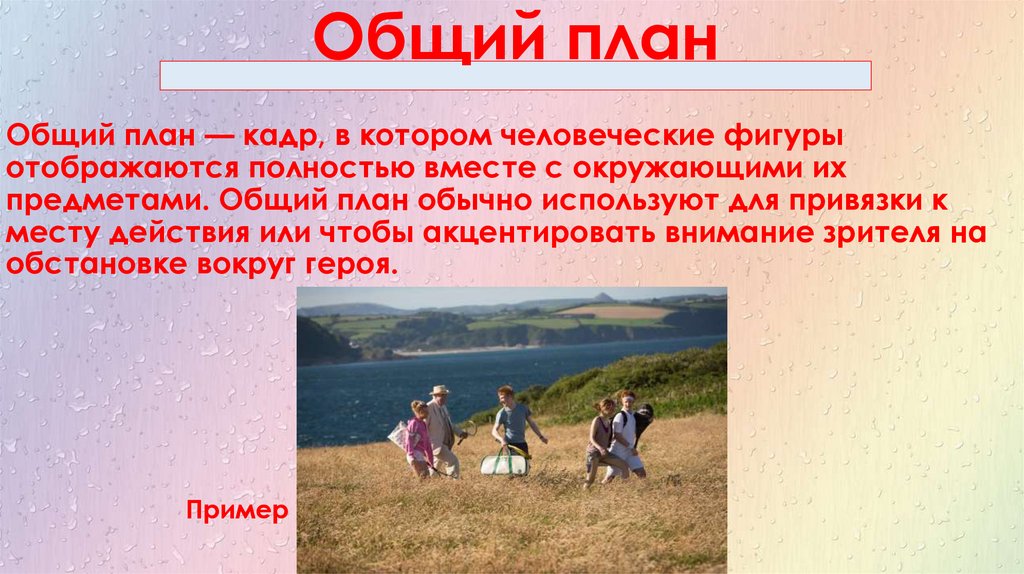 Общий план

Общий план — кадр, в котором человеческие фигуры отображаются полностью вместе с окружающими их предметами. Общий план обычно используют для привязки к месту действия или чтобы акцентировать внимание зрителя на обстановке вокруг героя.

Пример